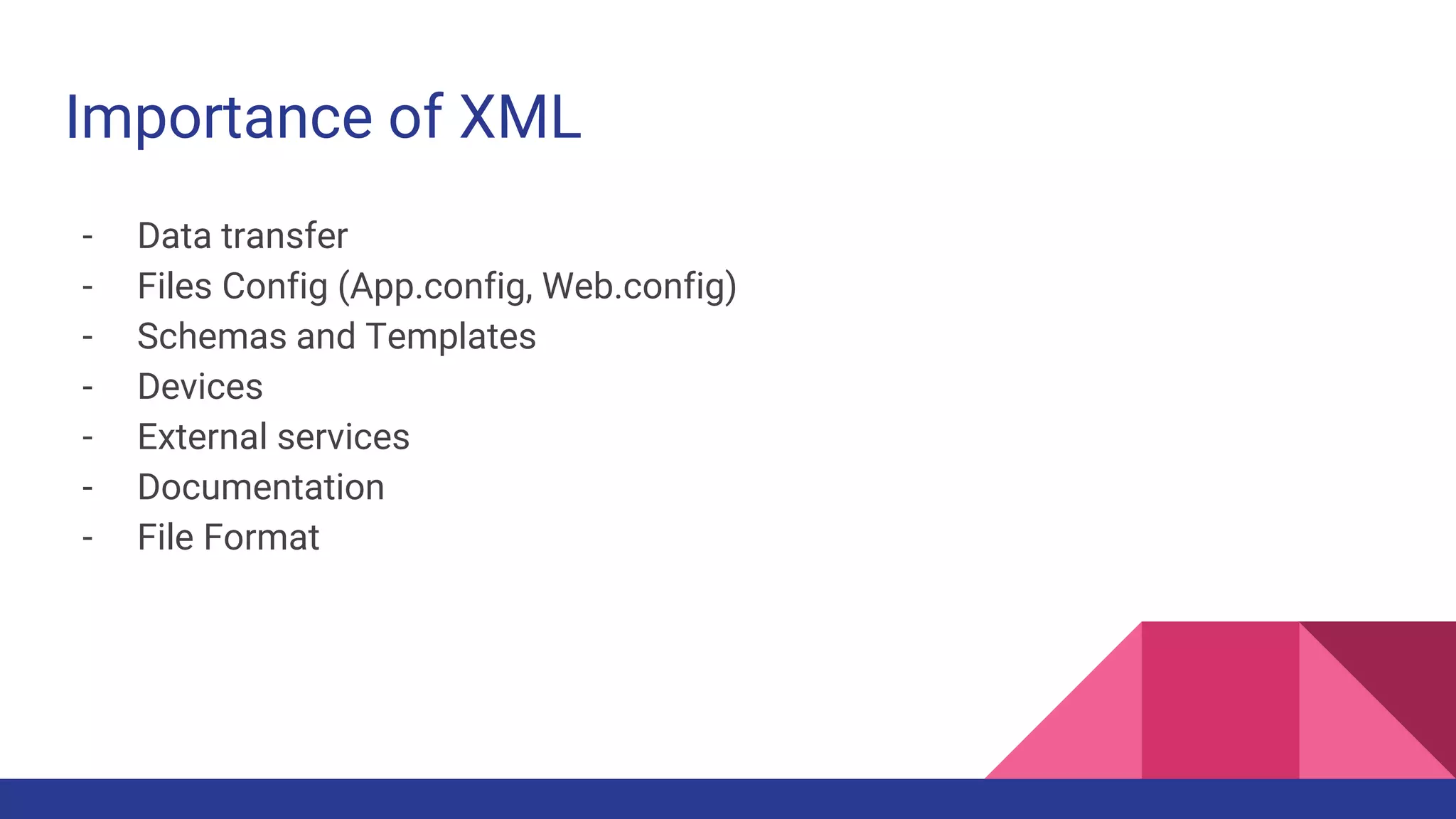 Importance of XML

- Data transfer
- Files Config (App.config, Web.config)
- Schemas and Templates
- Devices
- External services
- Documentation
- File Format